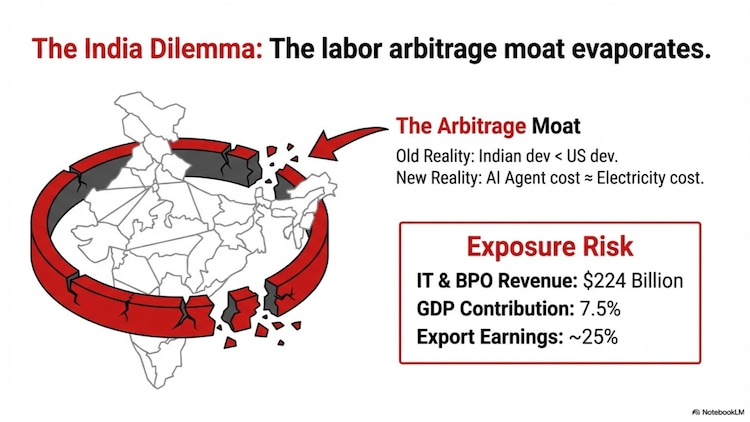 The India Dilemma: The labor arbitrage moat evaporates.

The Arbitrage Moat

Old Reality: Indian dev < US dev.
New Reality: AI Agent cost ≈ Electricity cost.

Exposure Risk

IT & BPO Revenue: $224 Billion
GDP Contribution: 7.5%
Export Earnings: ~25%

NotebookLM